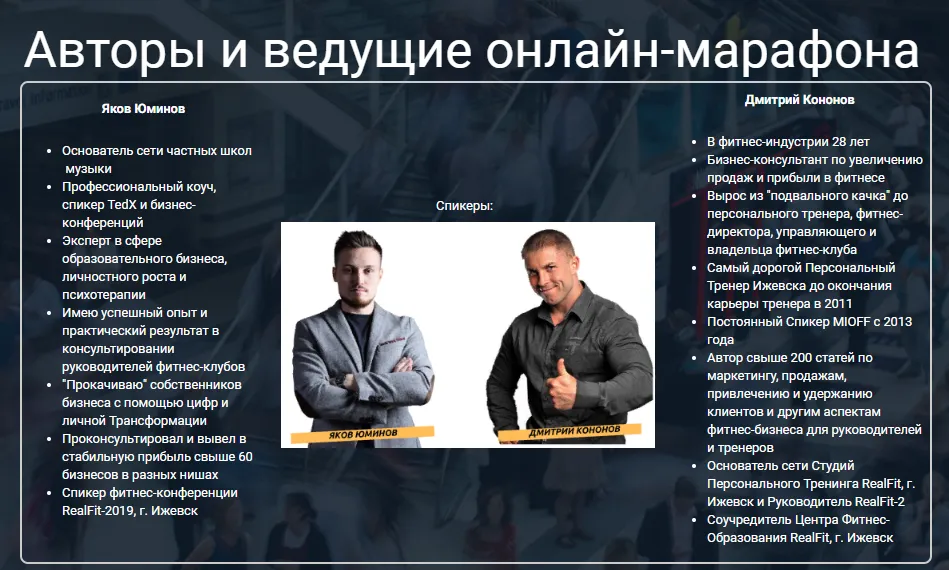 Авторы и ведущие онлайн-марафона

Яков Юминов

- Основатель сети частных школ музыки
- Профессиональный коуч, спикер TedX и бизнес-конференций
- Эксперт в сфере образовательного бизнеса, личностного роста и психотерапии
- Имею успешный опыт и практический результат в консультировании руководителей фитнес-клубов
- "Прокачиваю" собственников бизнеса с помощью цифр и личной Трансформации
- Проконсультировал и вывел в стабильную прибыль свыше 60 бизнесов в разных нишах
- Спикер фитнес-конференции RealFit-2019, г. Ижевск

Спикеры:

ЯКОВ ЮМИНОВ

ДМИТРИЙ КОНОНОВ

Дмитрий Кононов

- В фитнес-индустрии 28 лет
- Бизнес-консультант по увеличению продаж и прибыли в фитнесе
- Вырос из "подвального качка" до персонального тренера, фитнес-директора, управляющего и владельца фитнес-клуба
- Самый дорогой Персональный Тренер Ижевска до окончания карьеры тренера в 2011
- Постоянный Спикер MIOFF с 2013 года
- Автор свыше 200 статей по маркетингу, продажам, привлечению и удержанию клиентов и другим аспектам фитнес-бизнеса для руководителей и тренеров
- Основатель сети Студий Персонального Тренинга RealFit, г. Ижевск и Руководитель RealFit-2
- Соучредитель Центра Фитнес-Образования RealFit, г. Ижевск